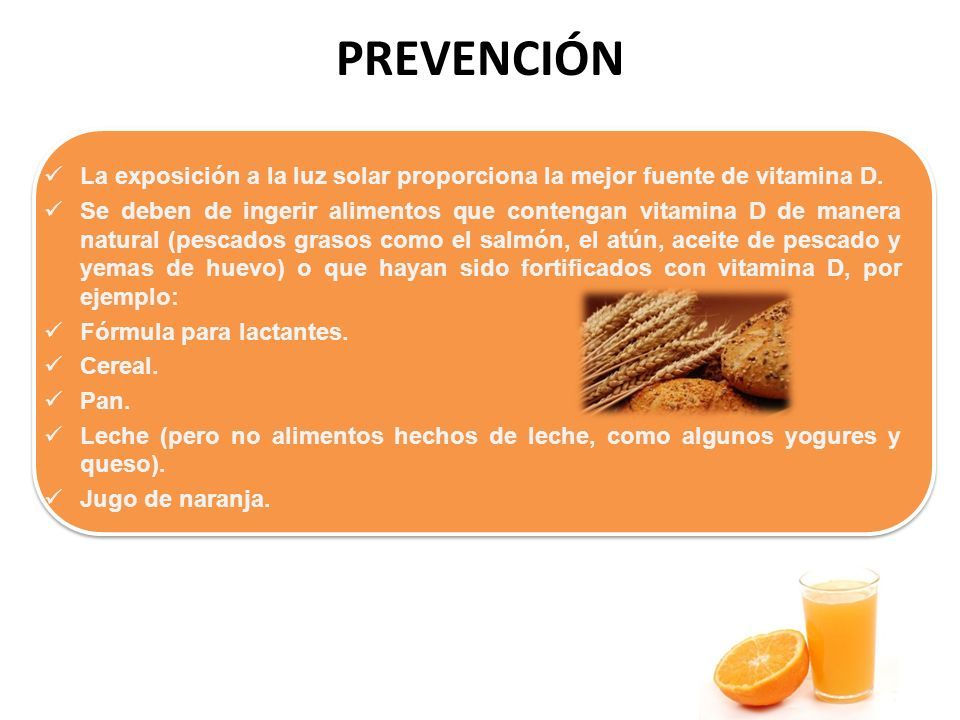 PREVENCIÓN

✓ La exposición a la luz solar proporciona la mejor fuente de vitamina D.
✓ Se deben de ingerir alimentos que contengan vitamina D de manera natural (pescados grasos como el salmón, el atún, aceite de pescado y yemas de huevo) o que hayan sido fortificados con vitamina D, por ejemplo:
✓ Fórmula para lactantes.
✓ Cereal.
✓ Pan.
✓ Leche (pero no alimentos hechos de leche, como algunos yogures y queso).
✓ Jugo de naranja.